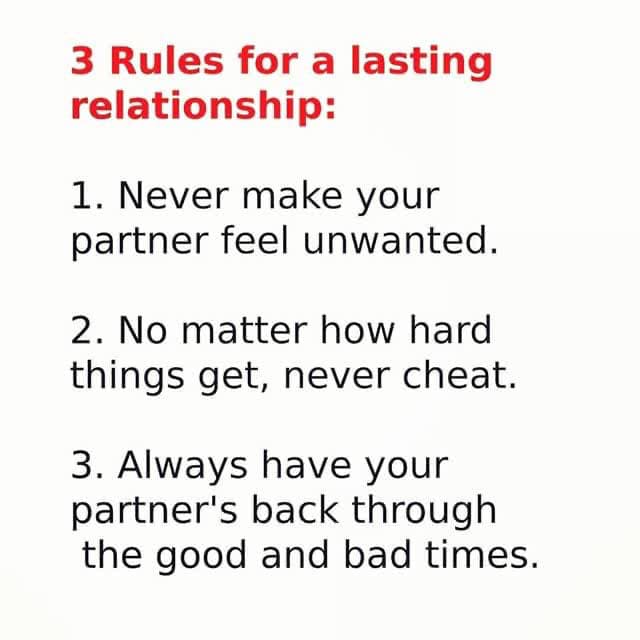 3 Rules for a lasting relationship:

1. Never make your partner feel unwanted.

2. No matter how hard things get, never cheat.

3. Always have your partner's back through the good and bad times.